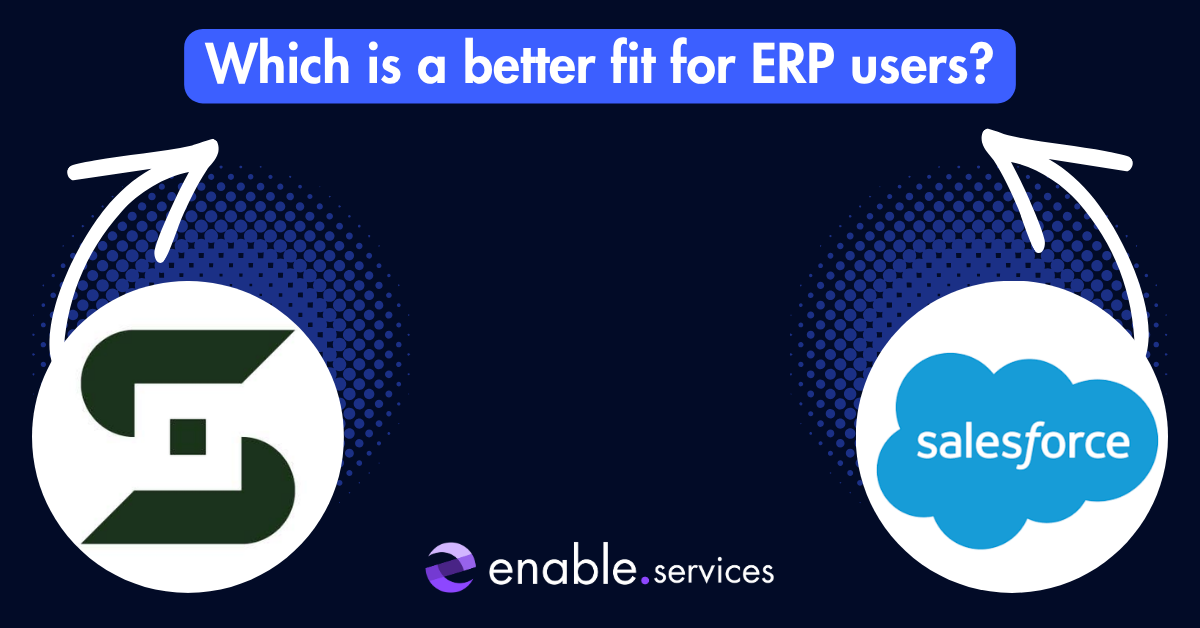 Which is a better fit for ERP users?

salesforce

enable.services